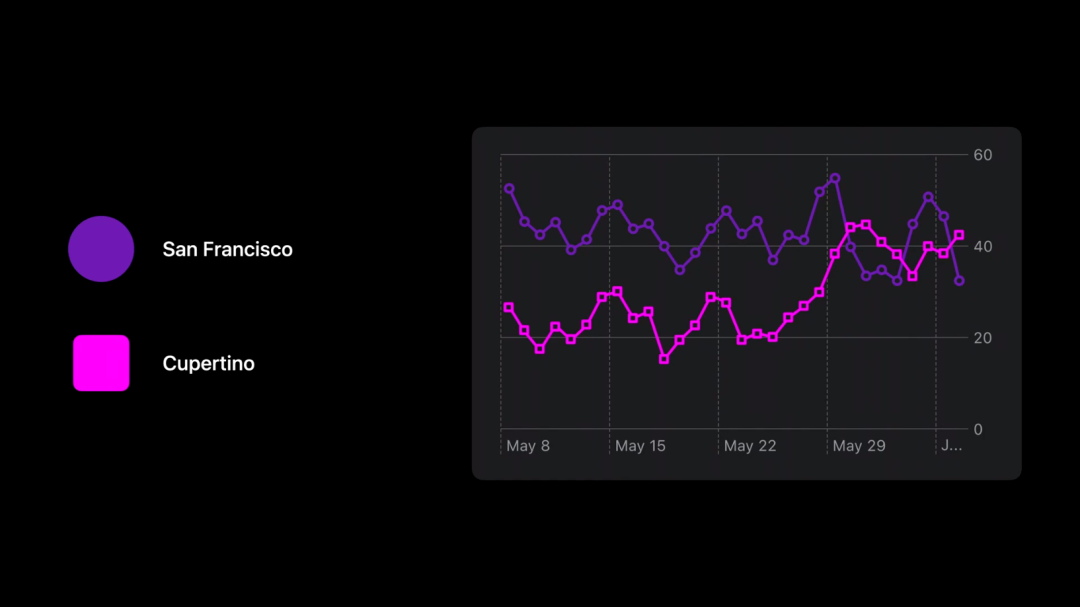 San Francisco

Cupertino

60
40
20
0

May 8
May 15
May 22
May 29
J...